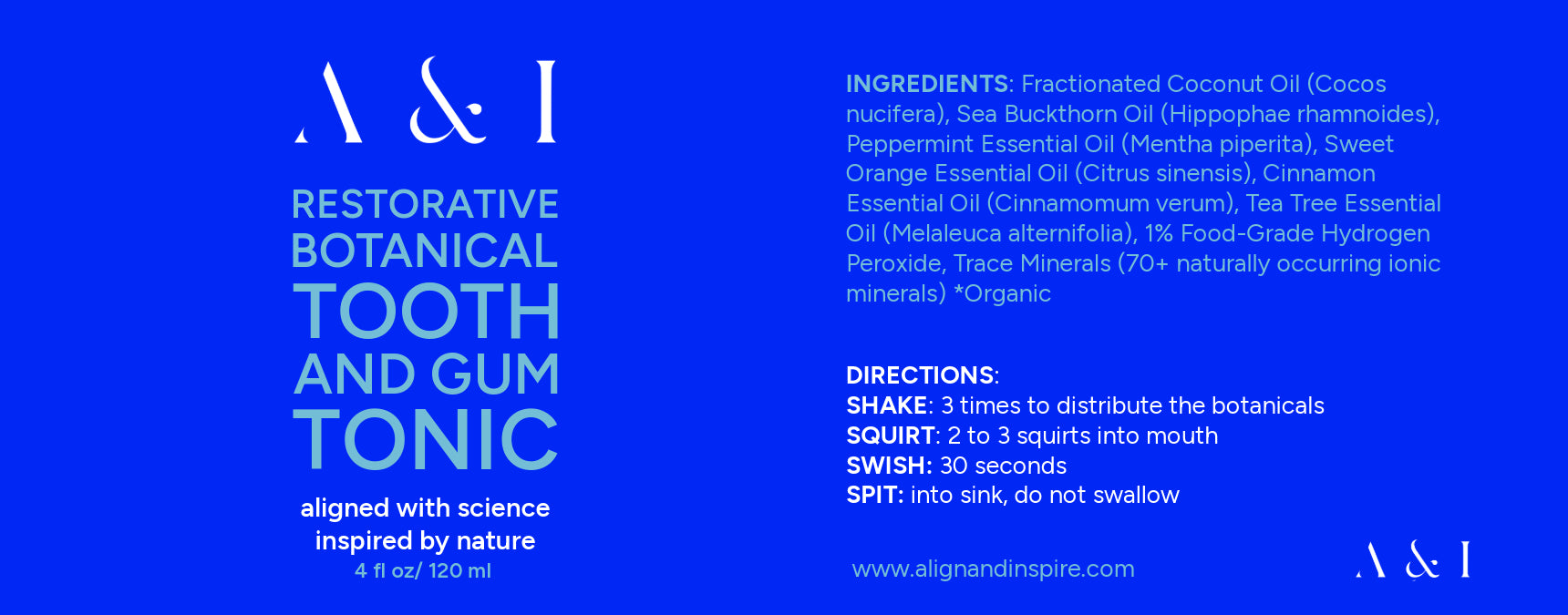 A & I

RESTORATIVE BOTANICAL TOOTH AND GUM TONIC

aligned with science
inspired by nature
4 fl oz/ 120 ml

INGREDIENTS: Fractionated Coconut Oil (Cocos nucifera), Sea Buckthorn Oil (Hippophae rhamnoides), Peppermint Essential Oil (Mentha piperita), Sweet Orange Essential Oil (Citrus sinensis), Cinnamon Essential Oil (Cinnamomum verum), Tea Tree Essential Oil (Melaleuca alternifolia), 1% Food-Grade Hydrogen Peroxide, Trace Minerals (70+ naturally occurring ionic minerals) *Organic

DIRECTIONS:
SHAKE: 3 times to distribute the botanicals
SQUIRT: 2 to 3 squirts into mouth
SWISH: 30 seconds
SPIT: into sink, do not swallow

www.alignandinspire.com

A & I